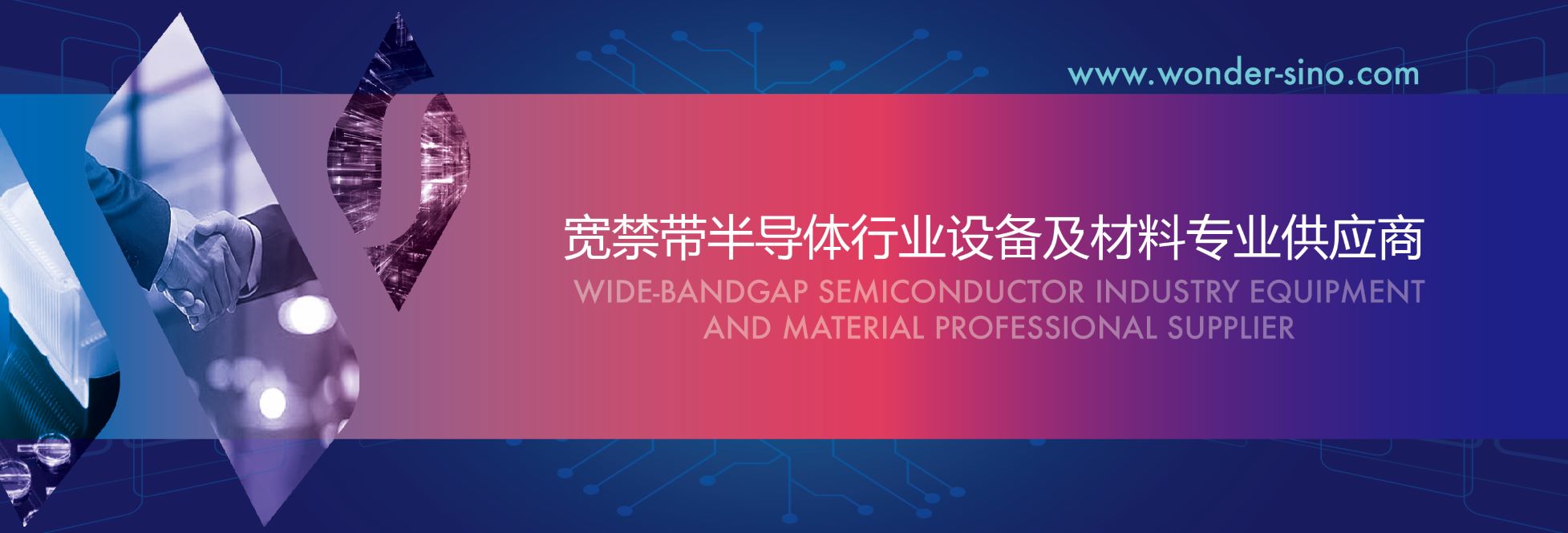 www.wonder-sino.com

宽禁带半导体行业设备及材料专业供应商

WIDE-BANDGAP SEMICONDUCTOR INDUSTRY EQUIPMENT AND MATERIAL PROFESSIONAL SUPPLIER